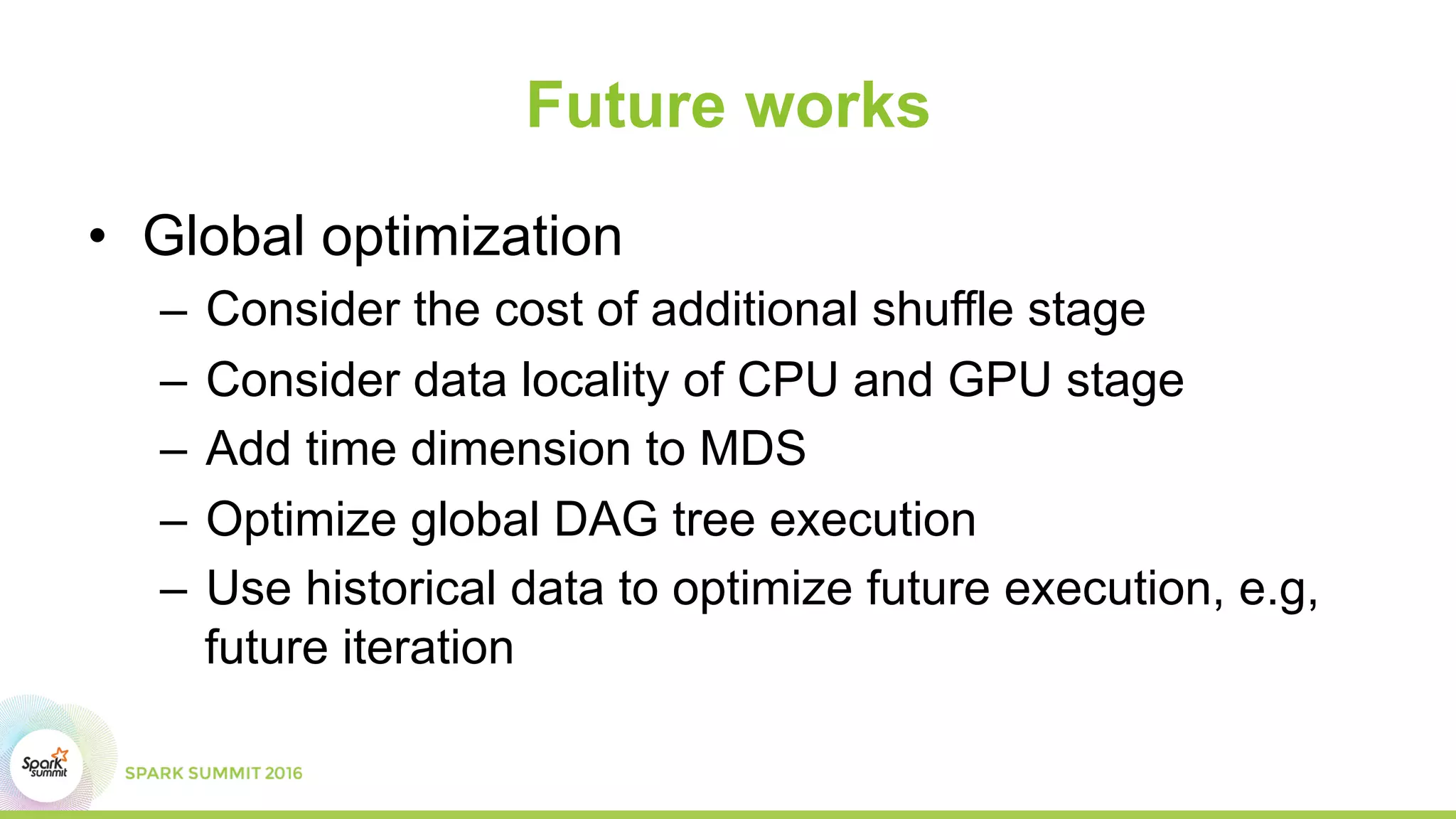 Future works

• Global optimization
  – Consider the cost of additional shuffle stage
  – Consider data locality of CPU and GPU stage
  – Add time dimension to MDS
  – Optimize global DAG tree execution
  – Use historical data to optimize future execution, e.g, future iteration

Spark summit

SPARK SUMMIT 2016